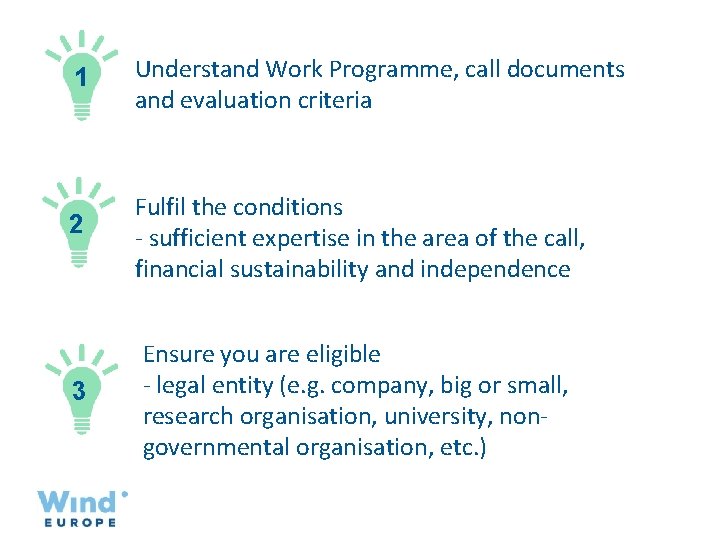 1

Understand Work Programme, call documents and evaluation criteria

2

Fulfil the conditions
- sufficient expertise in the area of the call, financial sustainability and independence

3

Ensure you are eligible
- legal entity (e.g. company, big or small, research organisation, university, non-governmental organisation, etc.)

Wind
EUROPE